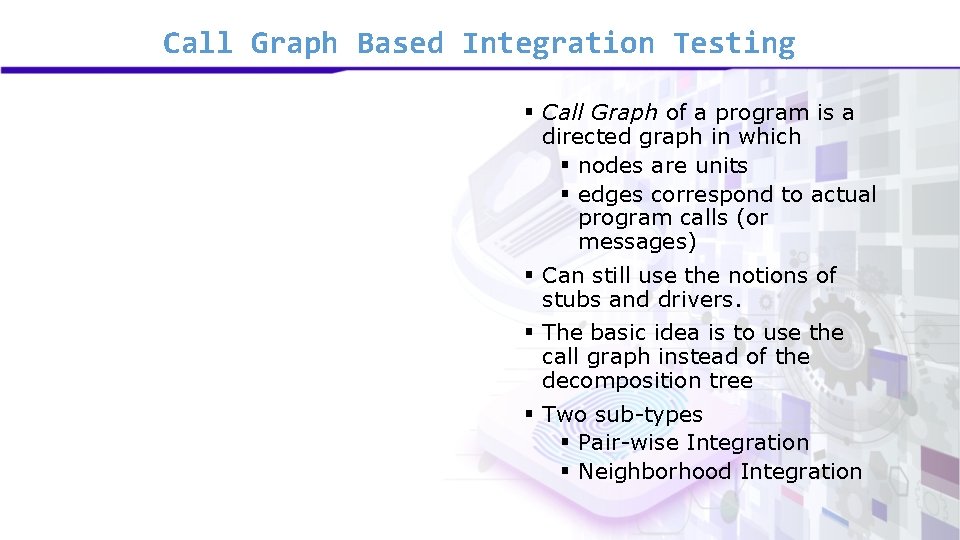 Call Graph Based Integration Testing

▪ Call Graph of a program is a directed graph in which
  ▪ nodes are units
  ▪ edges correspond to actual program calls (or messages)
▪ Can still use the notions of stubs and drivers.
▪ The basic idea is to use the call graph instead of the decomposition tree
▪ Two sub-types
  ▪ Pair-wise Integration
  ▪ Neighborhood Integration